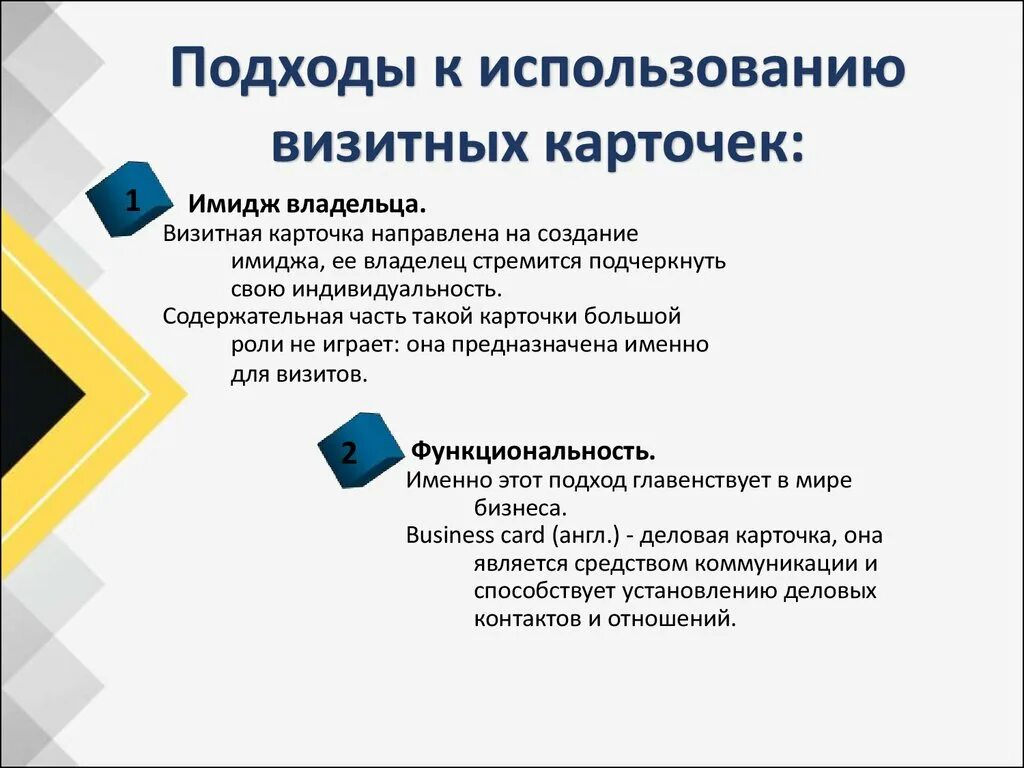 Подходы к использованию визитных карточек:

1 Имидж владельца.

Визитная карточка направлена на создание имиджа, ее владелец стремится подчеркнуть свою индивидуальность.

Содержательная часть такой карточки большой роли не играет: она предназначена именно для визитов.

2 Функциональность.

Именно этот подход главенствует в мире бизнеса.

Business card (англ.) - деловая карточка, она является средством коммуникации и способствует установлению деловых контактов и отношений.